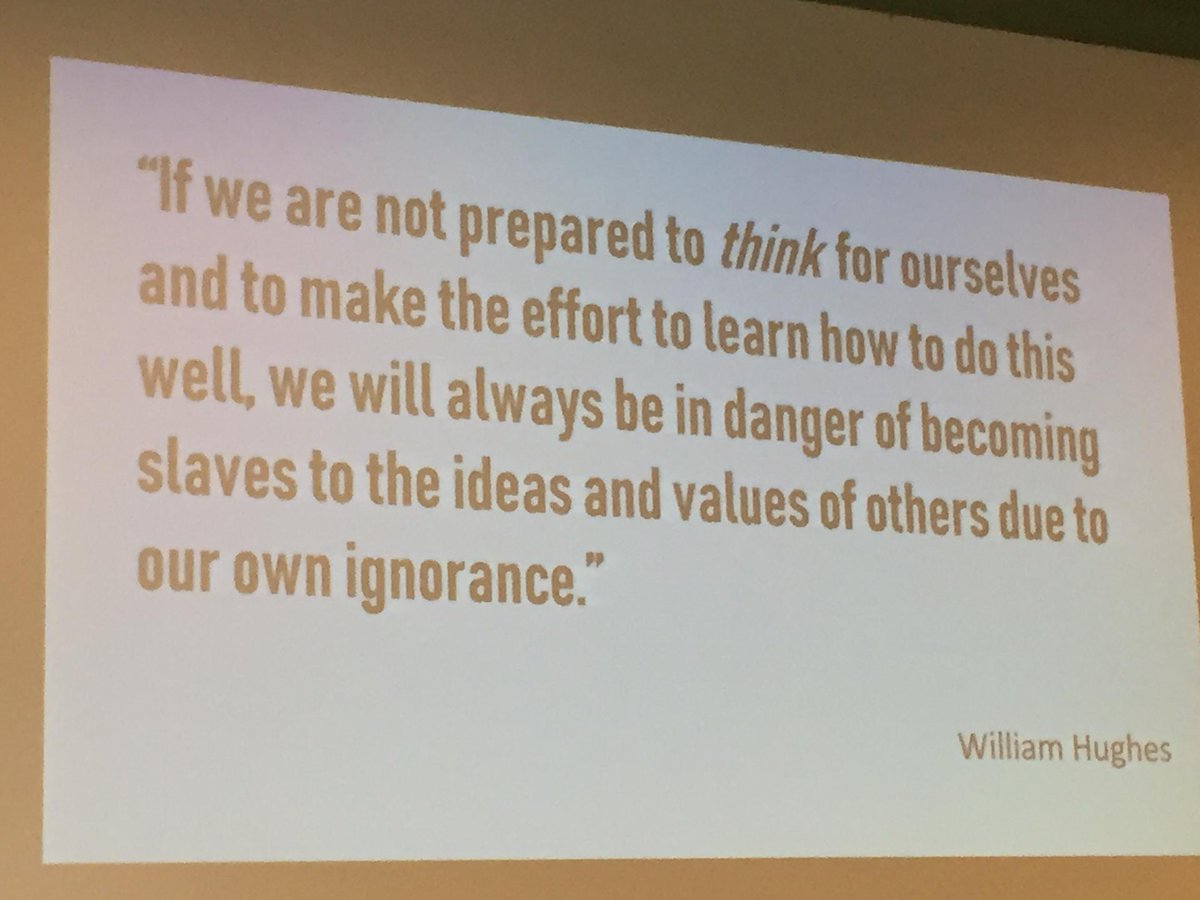 "If we are not prepared to think for ourselves and to make the effort to learn how to do this well, we will always be in danger of becoming slaves to the ideas and values of others due to our own ignorance."

William Hughes